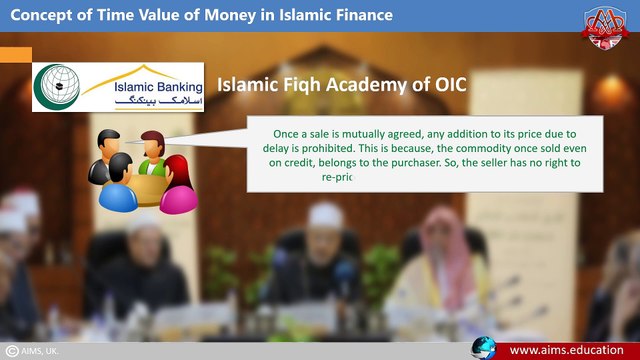 Concept of Time Value of Money in Islamic Finance

Islamic Banking
اسلامک بینکنگ

Islamic Fiqh Academy of OIC

Once a sale is mutually agreed, any addition to its price due to delay is prohibited. This is because, the commodity once sold even on credit, belongs to the purchaser. So, the seller has no right to re-pric

© AIMS, UK.

www.aims.education